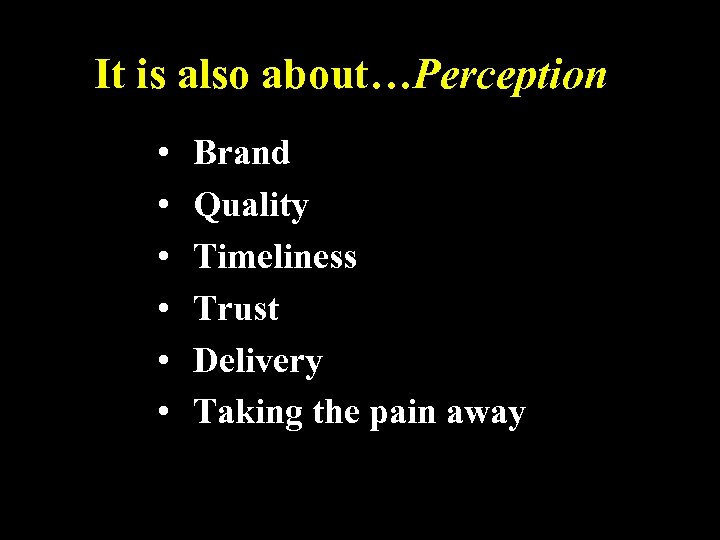 It is also about…Perception

• Brand
• Quality
• Timeliness
• Trust
• Delivery
• Taking the pain away